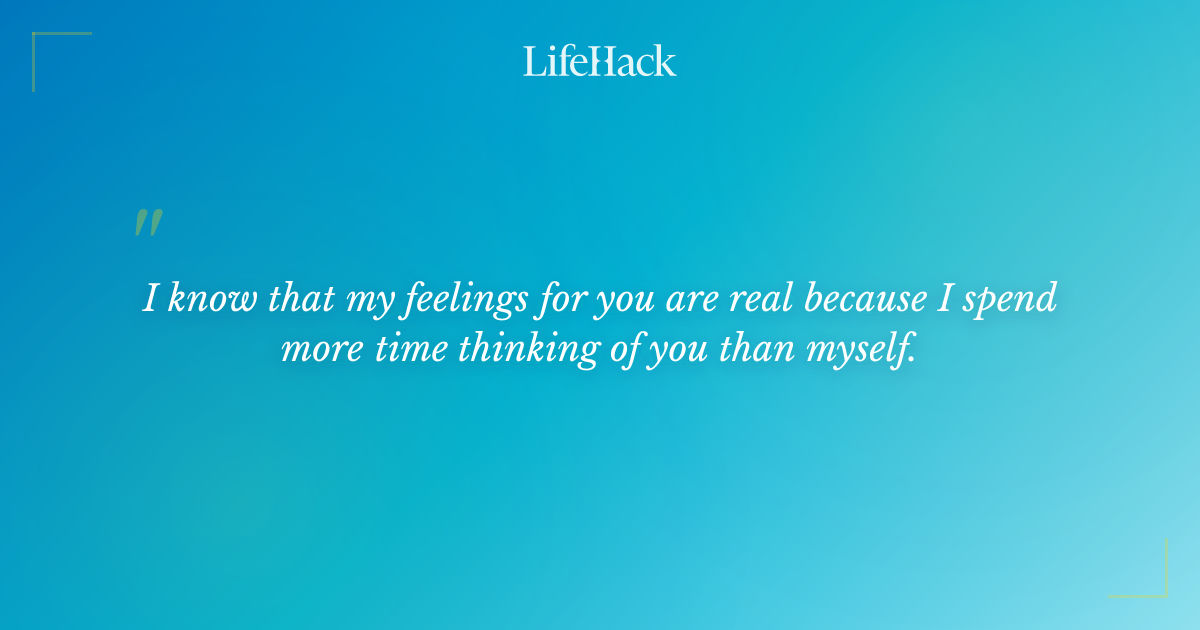 LifeHack

"

I know that my feelings for you are real because I spend more time thinking of you than myself.